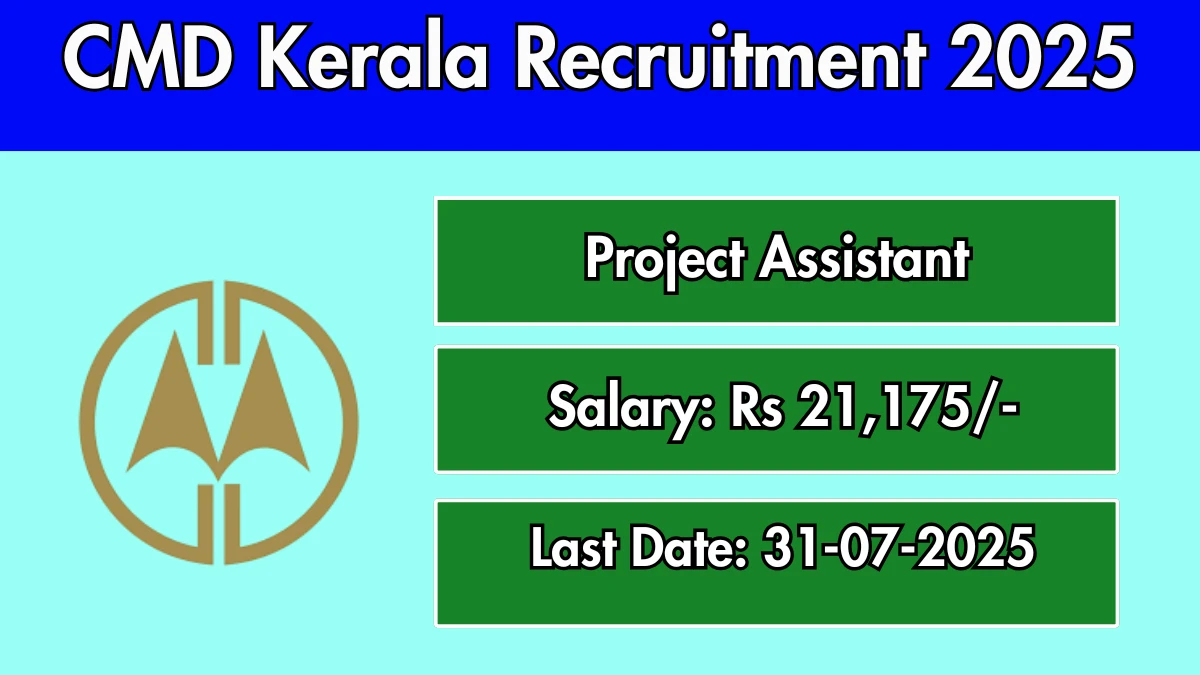 CMD Kerala Recruitment 2025

Project Assistant

Salary: Rs 21,175/-

Last Date: 31-07-2025